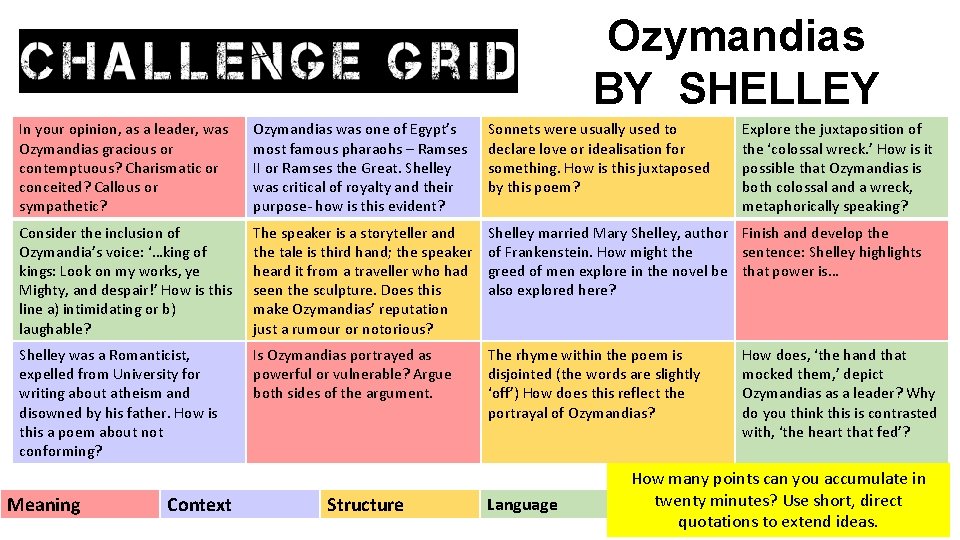 CHALLENGE GRID

Ozymandias
BY SHELLEY

| | | | |
|---|---|---|---|
| In your opinion, as a leader, was Ozymandias gracious or contemptuous? Charismatic or conceited? Callous or sympathetic? | Ozymandias was one of Egypt's most famous pharaohs – Ramses II or Ramses the Great. Shelley was critical of royalty and their purpose- how is this evident? | Sonnets were usually used to declare love or idealisation for something. How is this juxtaposed by this poem? | Explore the juxtaposition of the 'colossal wreck.' How is it possible that Ozymandias is both colossal and a wreck, metaphorically speaking? |
| Consider the inclusion of Ozymandia's voice: '…king of kings: Look on my works, ye Mighty, and despair!' How is this line a) intimidating or b) laughable? | The speaker is a storyteller and the tale is third hand; the speaker heard it from a traveller who had seen the sculpture. Does this make Ozymandias' reputation just a rumour or notorious? | Shelley married Mary Shelley, author of Frankenstein. How might the greed of men explore in the novel be also explored here? | Finish and develop the sentence: Shelley highlights that power is… |
| Shelley was a Romanticist, expelled from University for writing about atheism and disowned by his father. How is this a poem about not conforming? | Is Ozymandias portrayed as powerful or vulnerable? Argue both sides of the argument. | The rhyme within the poem is disjointed (the words are slightly 'off') How does this reflect the portrayal of Ozymandias? | How does, 'the hand that mocked them,' depict Ozymandias as a leader? Why do you think this is contrasted with, 'the heart that fed'? |

Meaning Context Structure Language

How many points can you accumulate in twenty minutes? Use short, direct quotations to extend ideas.